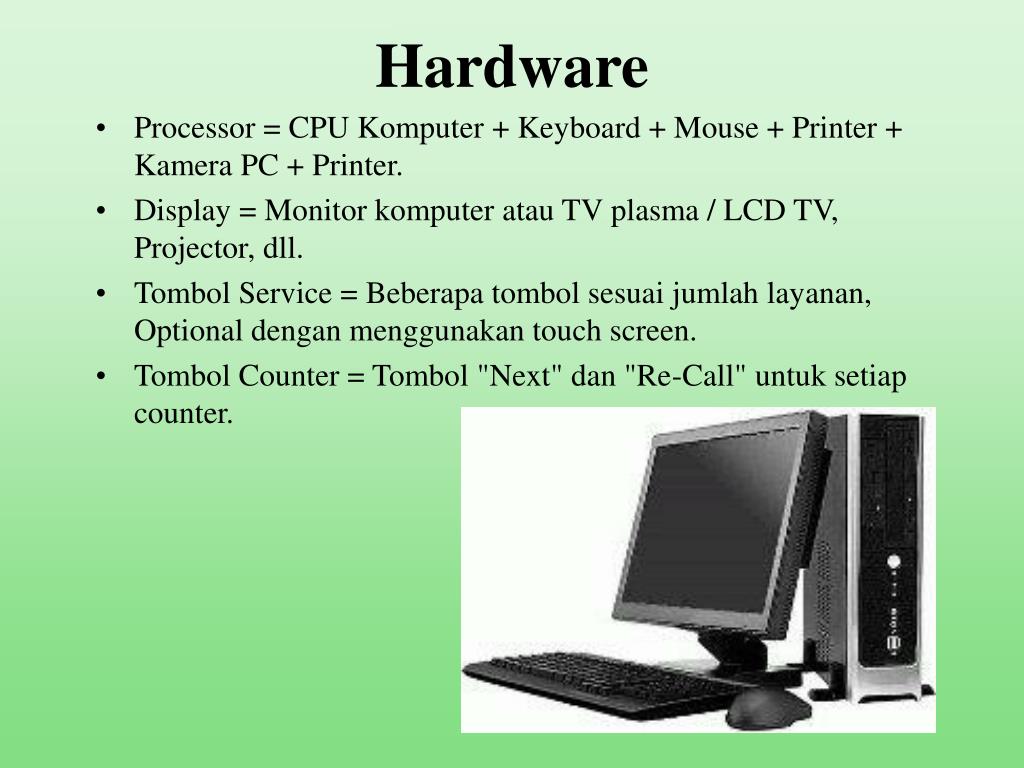 Hardware

• Processor = CPU Komputer + Keyboard + Mouse + Printer + Kamera PC + Printer.
• Display = Monitor komputer atau TV plasma / LCD TV, Projector, dll.
• Tombol Service = Beberapa tombol sesuai jumlah layanan, Optional dengan menggunakan touch screen.
• Tombol Counter = Tombol "Next" dan "Re-Call" untuk setiap counter.